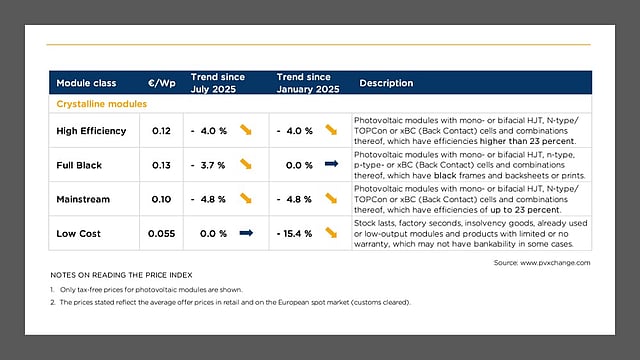 | Module class | €/Wp | Trend since July 2025 | Trend since January 2025 | Description |
|---|---|---|---|---|
| Crystalline modules | | | | |
| High Efficiency | 0.12 | - 4.0 % | - 4.0 % | Photovoltaic modules with mono- or bifacial HJT, N-type/ TOPCon or xBC (Back Contact) cells and combinations thereof, which have efficiencies higher than 23 percent. |
| Full Black | 0.13 | - 3.7 % | 0.0 % | Photovoltaic modules with mono- or bifacial HJT, n-type, p-type- or xBC (Back Contact) cells and combinations thereof, which have black frames and backsheets or prints. |
| Mainstream | 0.10 | - 4.8 % | - 4.8 % | Photovoltaic modules with mono- or bifacial HJT, N-type/ TOPCon or xBC (Back Contact) cells and combinations thereof, which have efficiencies of up to 23 percent. |
| Low Cost | 0.055 | 0.0 % | - 15.4 % | Stock lasts, factory seconds, insolvency goods, already used or low-output modules and products with limited or no warranty, which may not have bankability in some cases. |

Source: www.pvxchange.com

NOTES ON READING THE PRICE INDEX

1. Only tax-free prices for photovoltaic modules are shown.

2. The prices stated reflect the average offer prices in retail and on the European spot market (customs cleared).